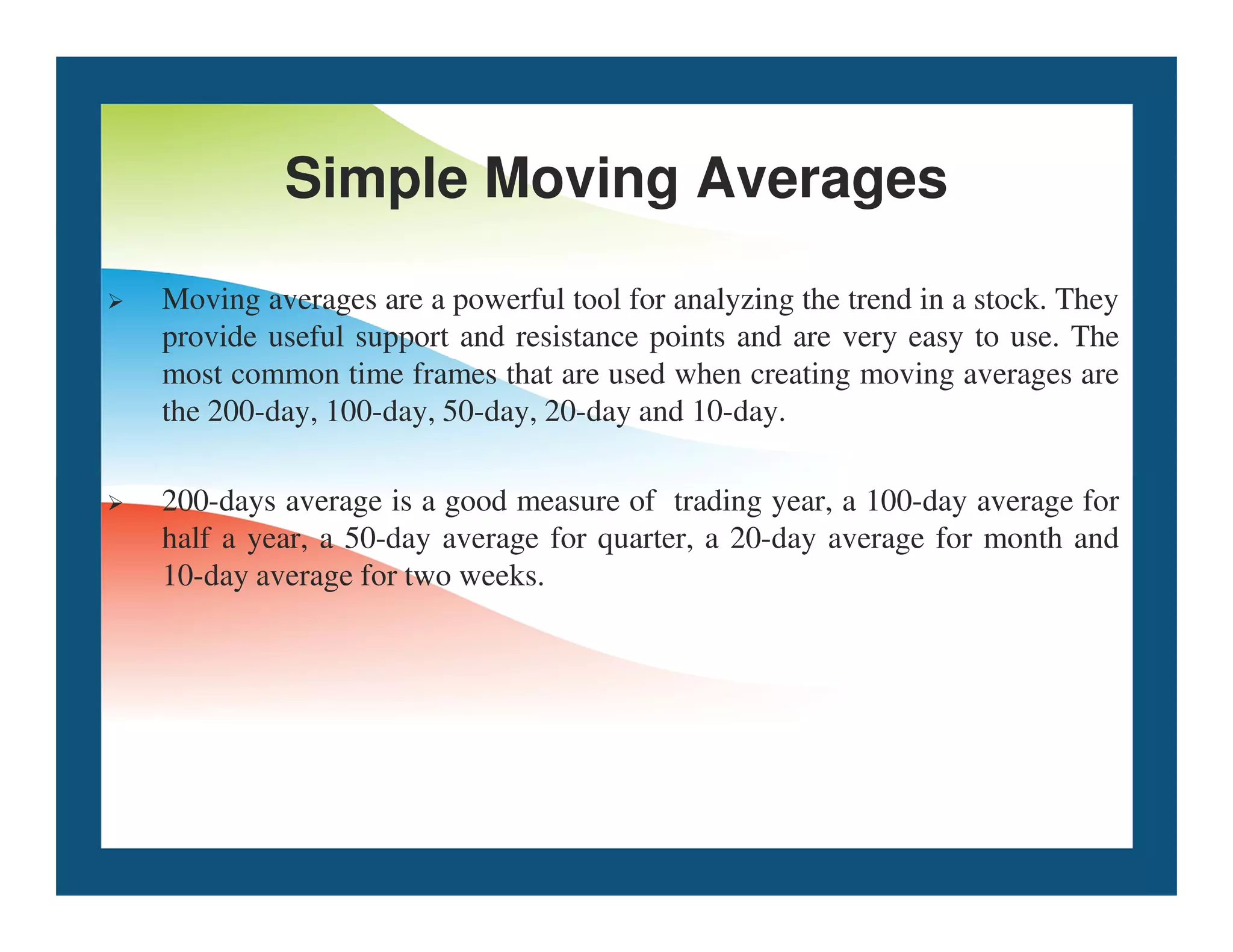 Simple Moving Averages

➢ Moving averages are a powerful tool for analyzing the trend in a stock. They provide useful support and resistance points and are very easy to use. The most common time frames that are used when creating moving averages are the 200-day, 100-day, 50-day, 20-day and 10-day.

➢ 200-days average is a good measure of trading year, a 100-day average for half a year, a 50-day average for quarter, a 20-day average for month and 10-day average for two weeks.